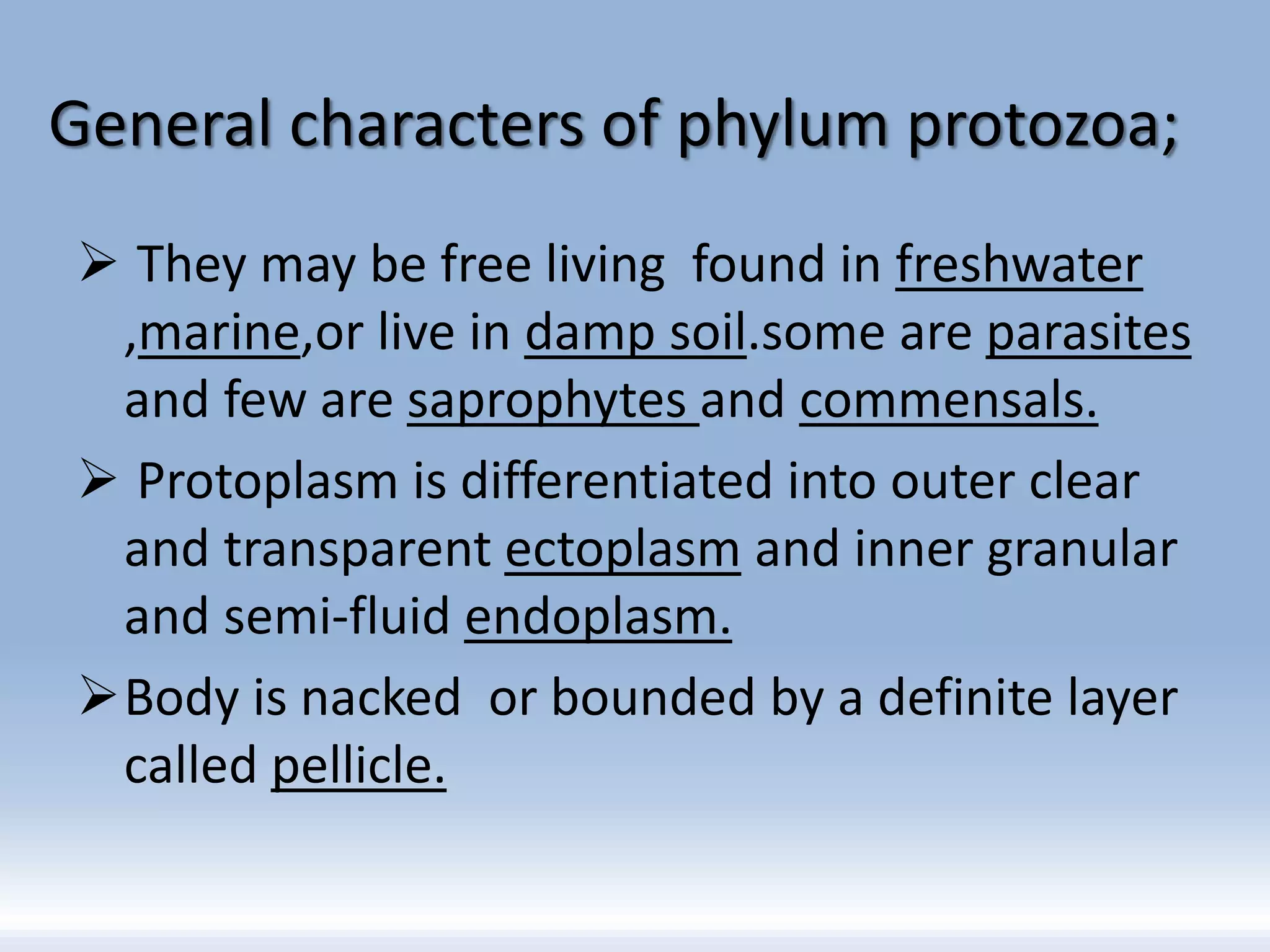 General characters of phylum protozoa;

➢ They may be free living  found in freshwater ,marine,or live in damp soil.some are parasites and few are saprophytes and commensals.

➢ Protoplasm is differentiated into outer clear and transparent ectoplasm and inner granular and semi-fluid endoplasm.

➢ Body is nacked  or bounded by a definite layer called pellicle.